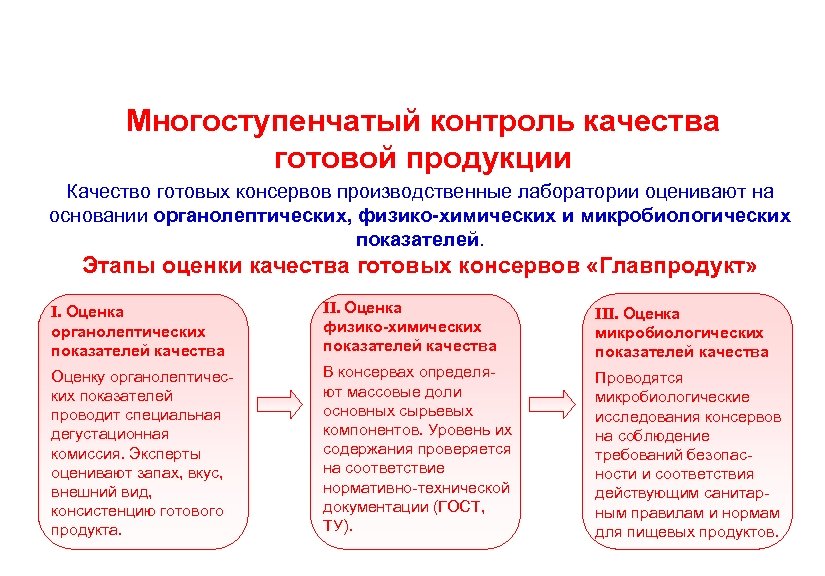 Многоступенчатый контроль качества готовой продукции

Качество готовых консервов производственные лаборатории оценивают на основании органолептических, физико-химических и микробиологических показателей.

Этапы оценки качества готовых консервов «Главпродукт»

I. Оценка органолептических показателей качества

Оценку органолептических показателей проводит специальная дегустационная комиссия. Эксперты оценивают запах, вкус, внешний вид, консистенцию готового продукта.

II. Оценка физико-химических показателей качества

В консервах определяют массовые доли основных сырьевых компонентов. Уровень их содержания проверяется на соответствие нормативно-технической документации (ГОСТ, ТУ).

III. Оценка микробиологических показателей качества

Проводятся микробиологические исследования консервов на соблюдение требований безопасности и соответствия действующим санитарным правилам и нормам для пищевых продуктов.